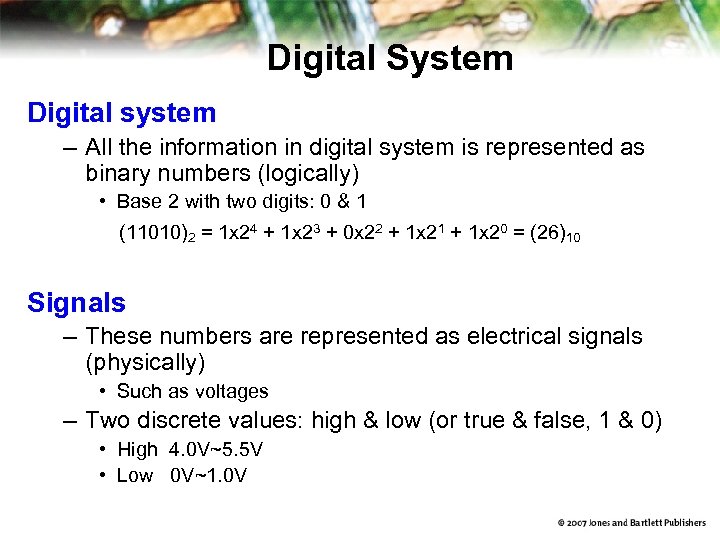 Digital System

Digital system

– All the information in digital system is represented as binary numbers (logically)

• Base 2 with two digits: 0 & 1

$(11010)_2 = 1x2^4 + 1x2^3 + 0x2^2 + 1x2^1 + 1x2^0 = (26)_{10}$

Signals

– These numbers are represented as electrical signals (physically)

• Such as voltages

– Two discrete values: high & low (or true & false, 1 & 0)

• High 4.0V~5.5V

• Low 0V~1.0V

© 2007 Jones and Bartlett Publishers